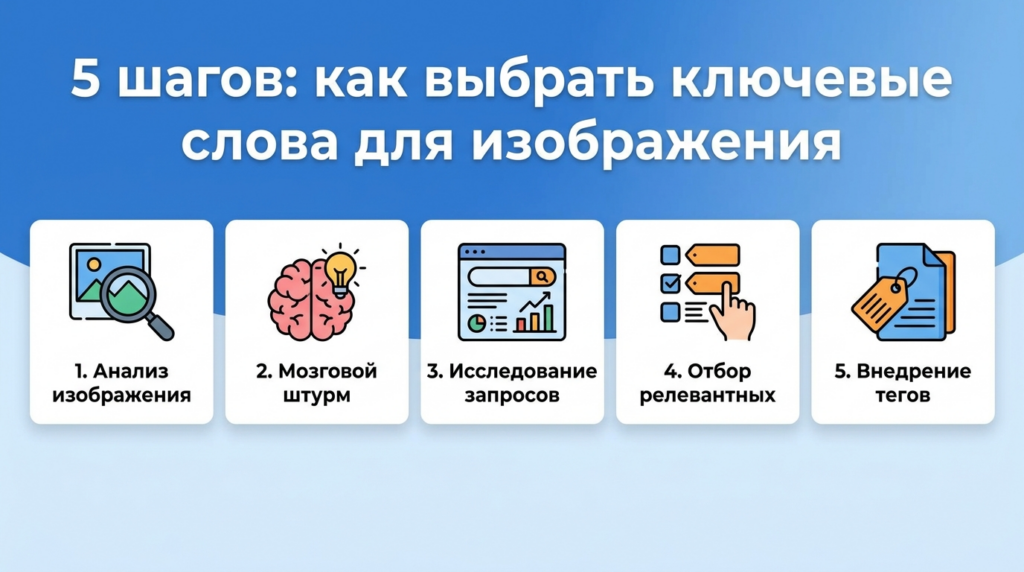 5 шагов: как выбрать ключевые слова для изображения

1. Анализ изображения

2. Мозговой штурм

3. Исследование запросов

4. Отбор релевантных

5. Внедрение тегов